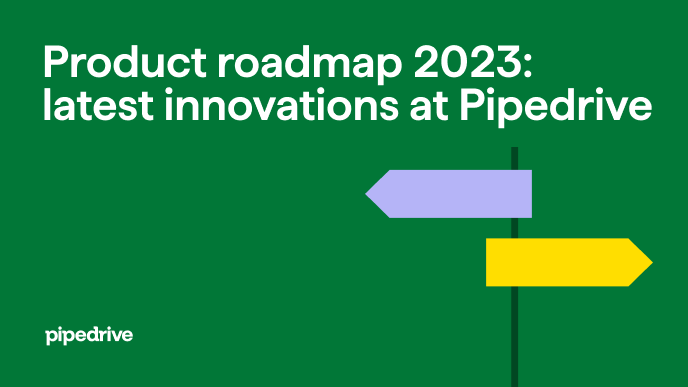 Product roadmap 2023: latest innovations at Pipedrive

pipedrive